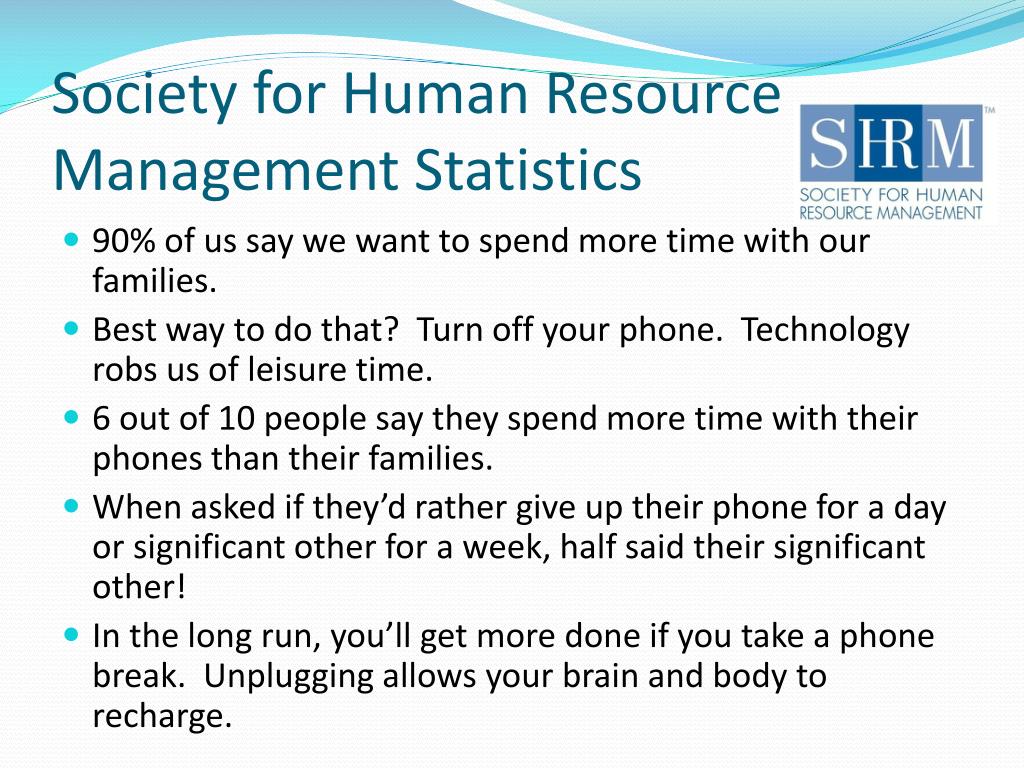 Society for Human Resource Management Statistics

SHRM™
SOCIETY FOR HUMAN RESOURCE MANAGEMENT

- 90% of us say we want to spend more time with our families.
- Best way to do that? Turn off your phone. Technology robs us of leisure time.
- 6 out of 10 people say they spend more time with their phones than their families.
- When asked if they'd rather give up their phone for a day or significant other for a week, half said their significant other!
- In the long run, you'll get more done if you take a phone break. Unplugging allows your brain and body to recharge.